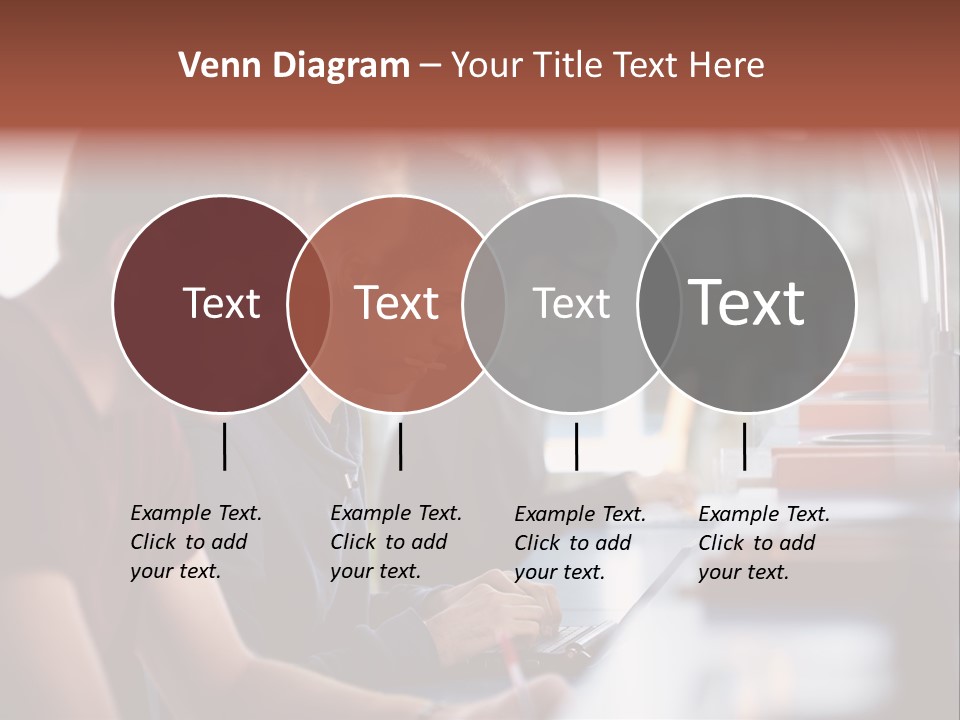 Venn Diagram – Your Title Text Here

Text

Text

Text

Text

Example Text. Click to add your text.

Example Text. Click to add your text.

Example Text. Click to add your text.

Example Text. Click to add your text.